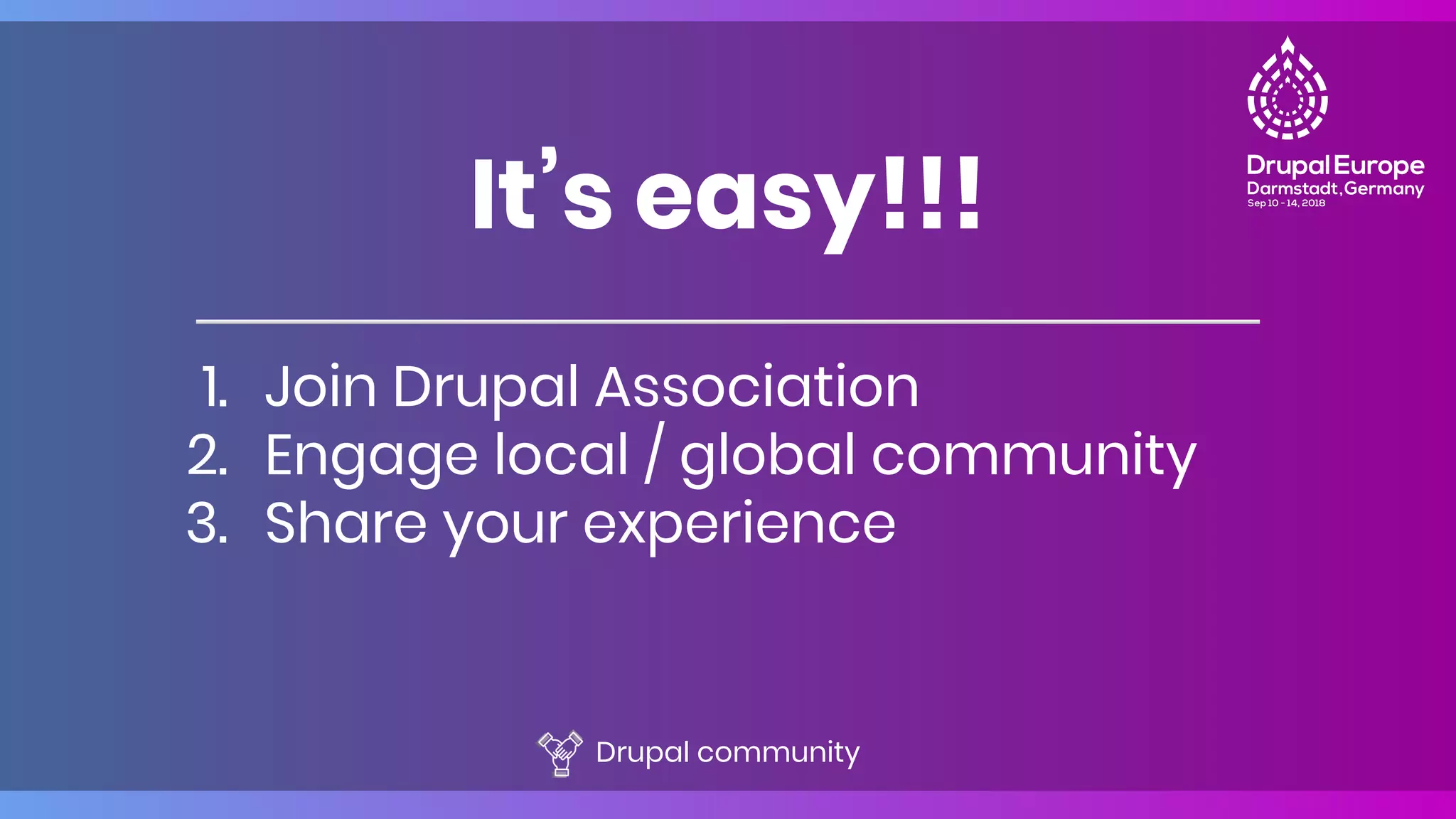 Drupal Europe
Darmstadt, Germany
Sep 10 - 14, 2018

It's easy!!!

1. Join Drupal Association
2. Engage local / global community
3. Share your experience

Drupal community